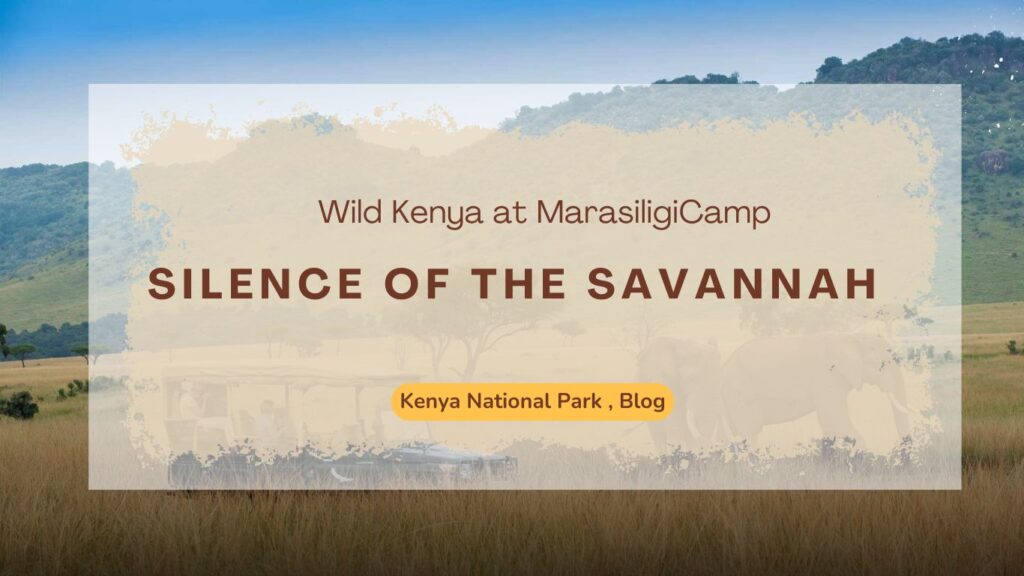 Wild Kenya at MarasiligiCamp

SILENCE OF THE SAVANNAH

Kenya National Park , Blog